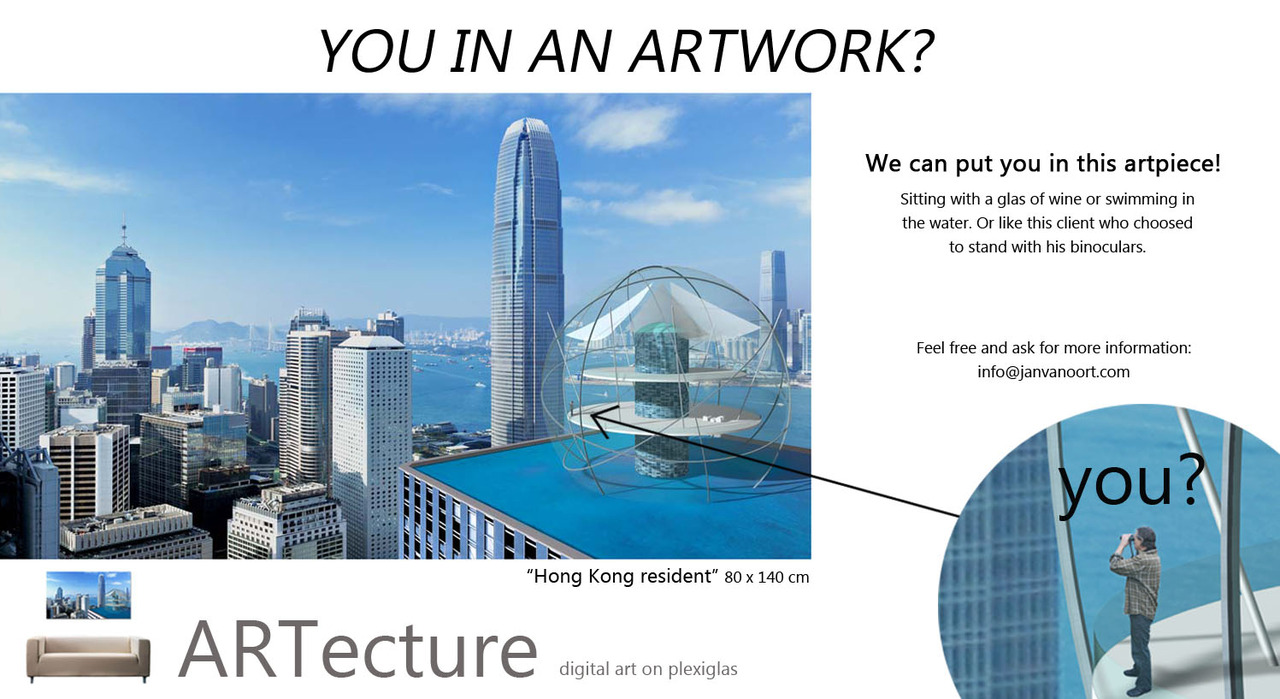 YOU IN AN ARTWORK?

We can put you in this artpiece!

Sitting with a glas of wine or swimming in the water. Or like this client who choosed to stand with his binoculars.

Feel free and ask for more information: info@janvanoort.com

you?

"Hong Kong resident" 80 x 140 cm

ARTecture digital art on plexiglas